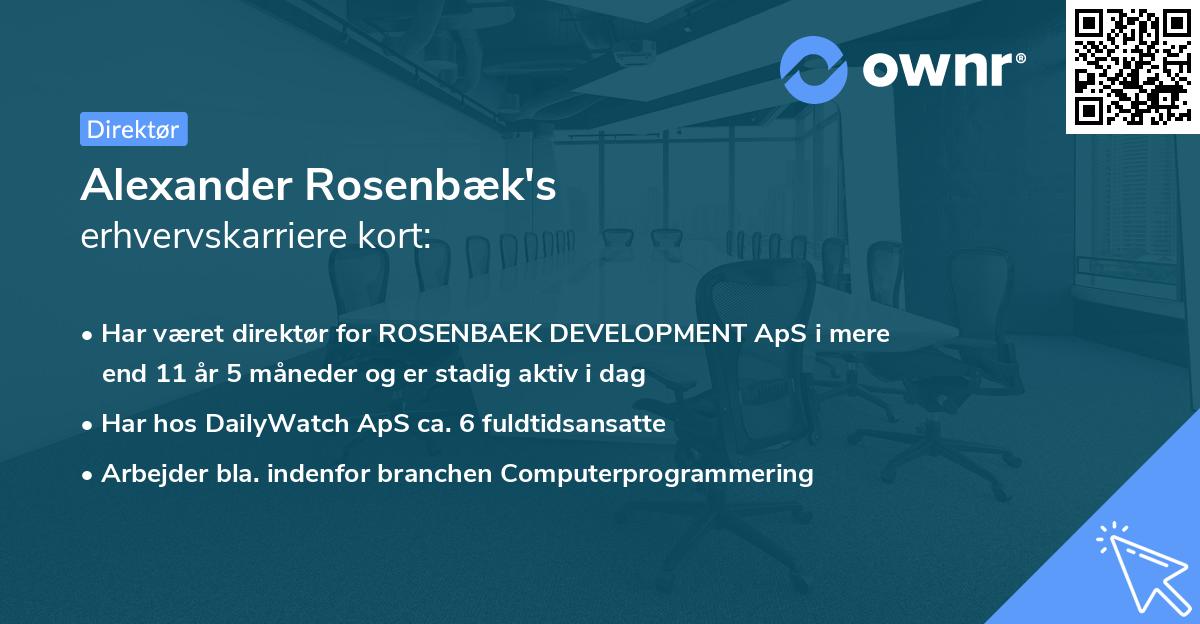 ownr®

Direktør

Alexander Rosenbæk's
erhvervskarriere kort:

• Har været direktør for ROSENBAEK DEVELOPMENT ApS i mere end 11 år 5 måneder og er stadig aktiv i dag

• Har hos DailyWatch ApS ca. 6 fuldtidsansatte

• Arbejder bla. indenfor branchen Computerprogrammering